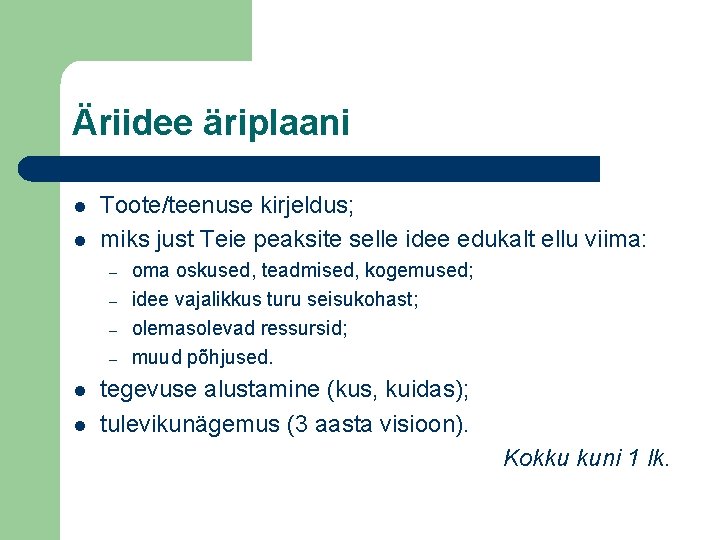 Äriidee äriplaani

- Toote/teenuse kirjeldus;
- miks just Teie peaksite selle idee edukalt ellu viima:
  – oma oskused, teadmised, kogemused;
  – idee vajalikkus turu seisukohast;
  – olemasolevad ressursid;
  – muud põhjused.
- tegevuse alustamine (kus, kuidas);
- tulevikunägemus (3 aasta visioon).

Kokku kuni 1 lk.